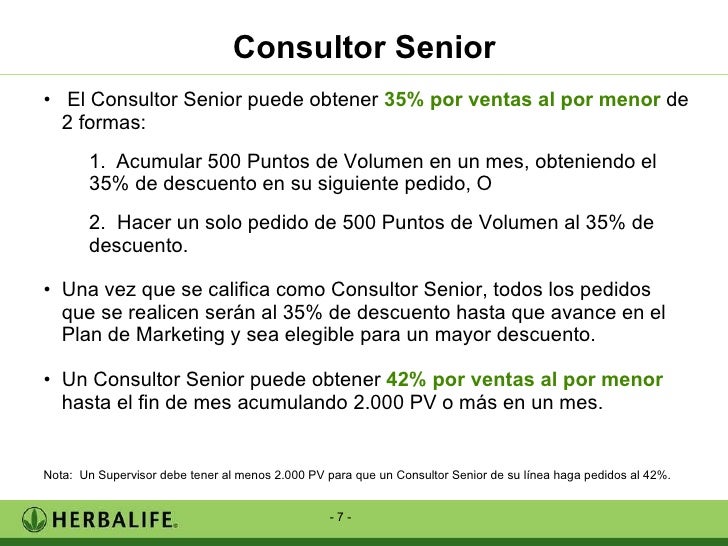 Consultor Senior

• El Consultor Senior puede obtener 35% por ventas al por menor de 2 formas:

1. Acumular 500 Puntos de Volumen en un mes, obteniendo el 35% de descuento en su siguiente pedido, O

2. Hacer un solo pedido de 500 Puntos de Volumen al 35% de descuento.

• Una vez que se califica como Consultor Senior, todos los pedidos que se realicen serán al 35% de descuento hasta que avance en el Plan de Marketing y sea elegible para un mayor descuento.

• Un Consultor Senior puede obtener 42% por ventas al por menor hasta el fin de mes acumulando 2.000 PV o más en un mes.

Nota: Un Supervisor debe tener al menos 2.000 PV para que un Consultor Senior de su línea haga pedidos al 42%.

HERBALIFE.

- 7 -